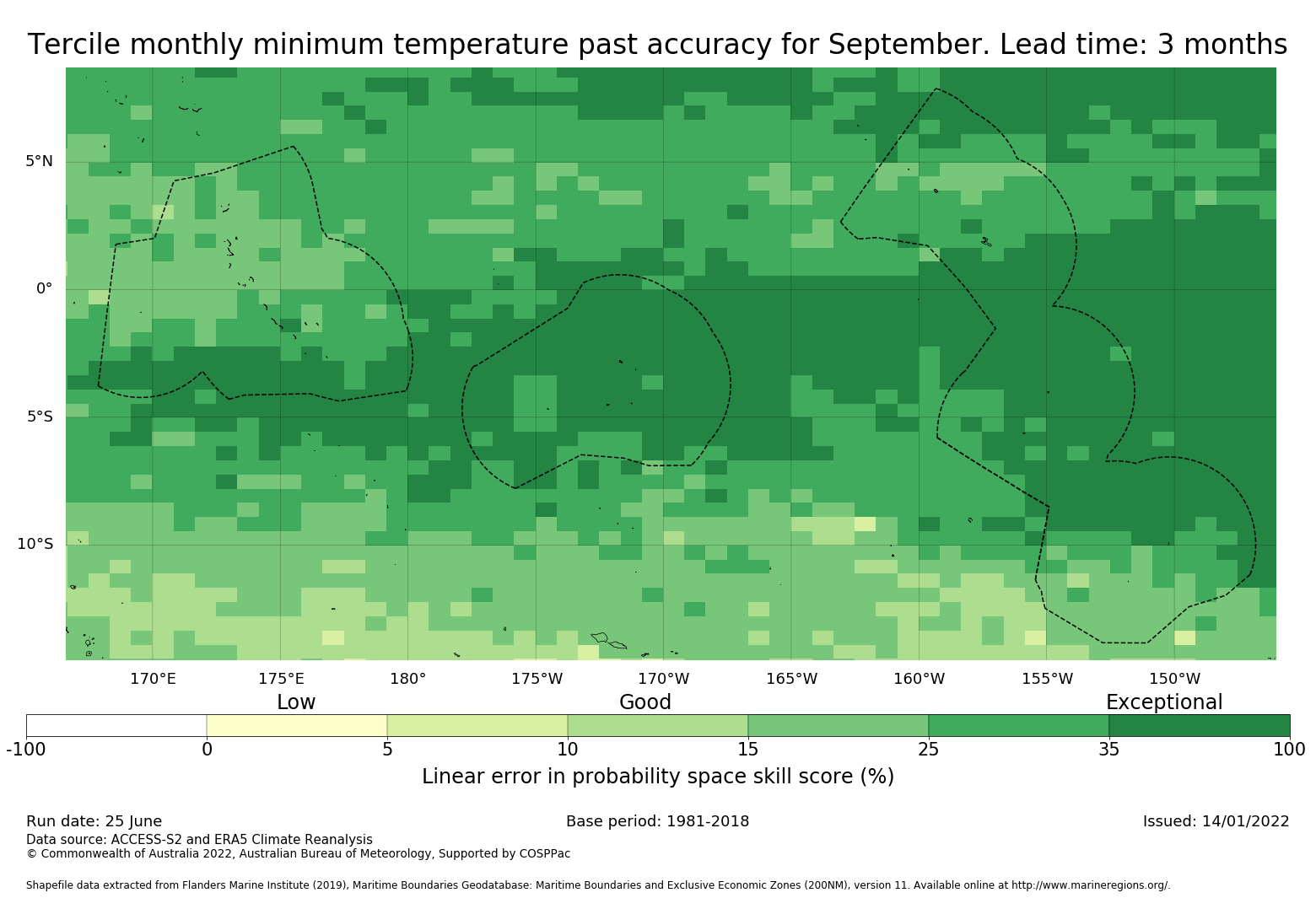 Tercile monthly minimum temperature past accuracy for September. Lead time: 3 months

5°N
0°
5°S
10°S

170°E 175°E 180° 175°W 170°W 165°W 160°W 155°W 150°W

Low Good Exceptional

-100 0 5 10 15 25 35 100

Linear error in probability space skill score (%)

Run date: 25 June
Base period: 1981-2018
Issued: 14/01/2022
Data source: ACCESS-S2 and ERA5 Climate Reanalysis
© Commonwealth of Australia 2022, Australian Bureau of Meteorology, Supported by COSPPac

Shapefile data extracted from Flanders Marine Institute (2019), Maritime Boundaries Geodatabase: Maritime Boundaries and Exclusive Economic Zones (200NM), version 11. Available online at http://www.marineregions.org/.